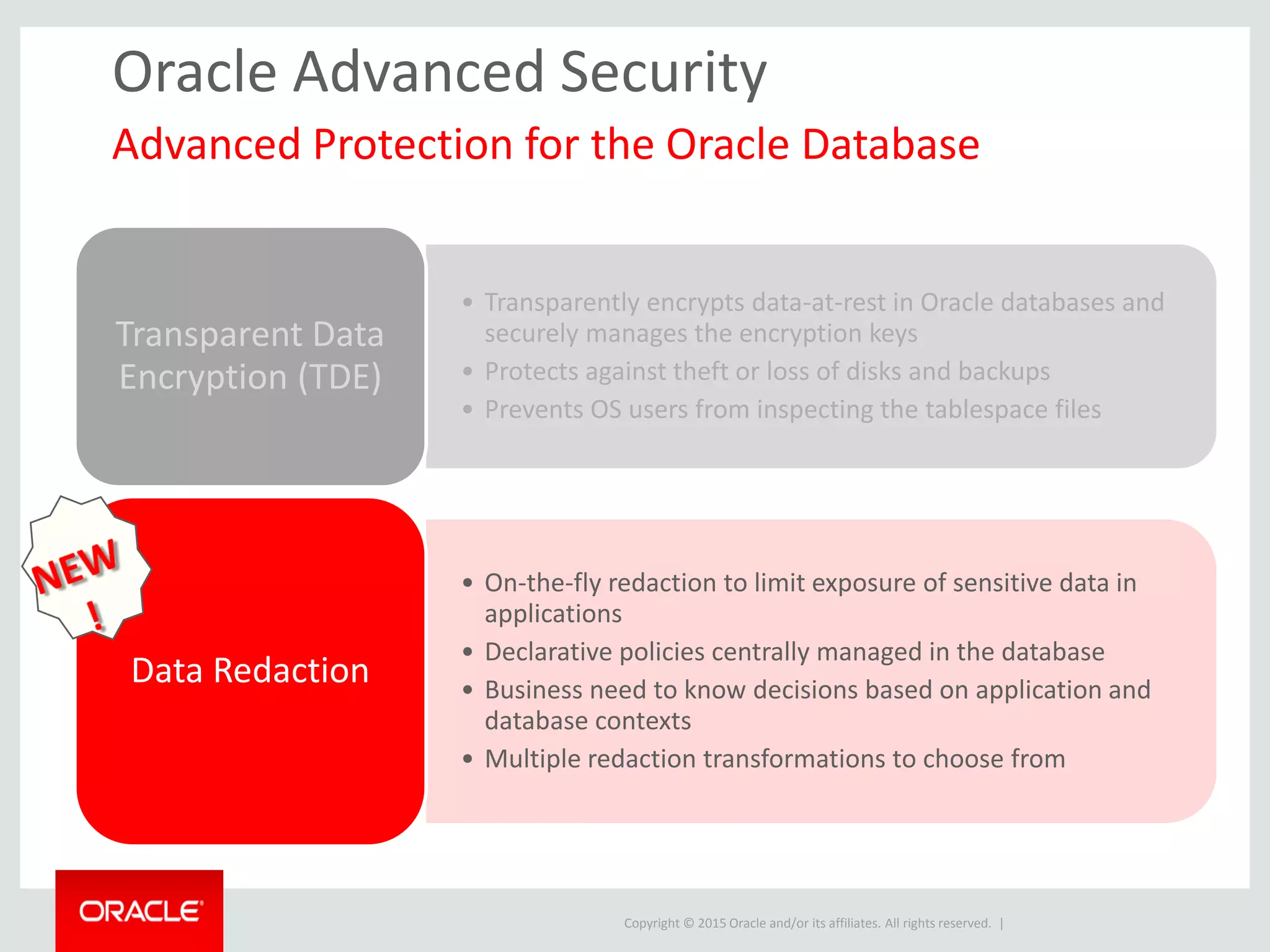 Oracle Advanced Security

Advanced Protection for the Oracle Database

Transparent Data Encryption (TDE)

• Transparently encrypts data-at-rest in Oracle databases and securely manages the encryption keys
• Protects against theft or loss of disks and backups
• Prevents OS users from inspecting the tablespace files

NEW !

Data Redaction

• On-the-fly redaction to limit exposure of sensitive data in applications
• Declarative policies centrally managed in the database
• Business need to know decisions based on application and database contexts
• Multiple redaction transformations to choose from

ORACLE

Copyright © 2015 Oracle and/or its affiliates. All rights reserved. |